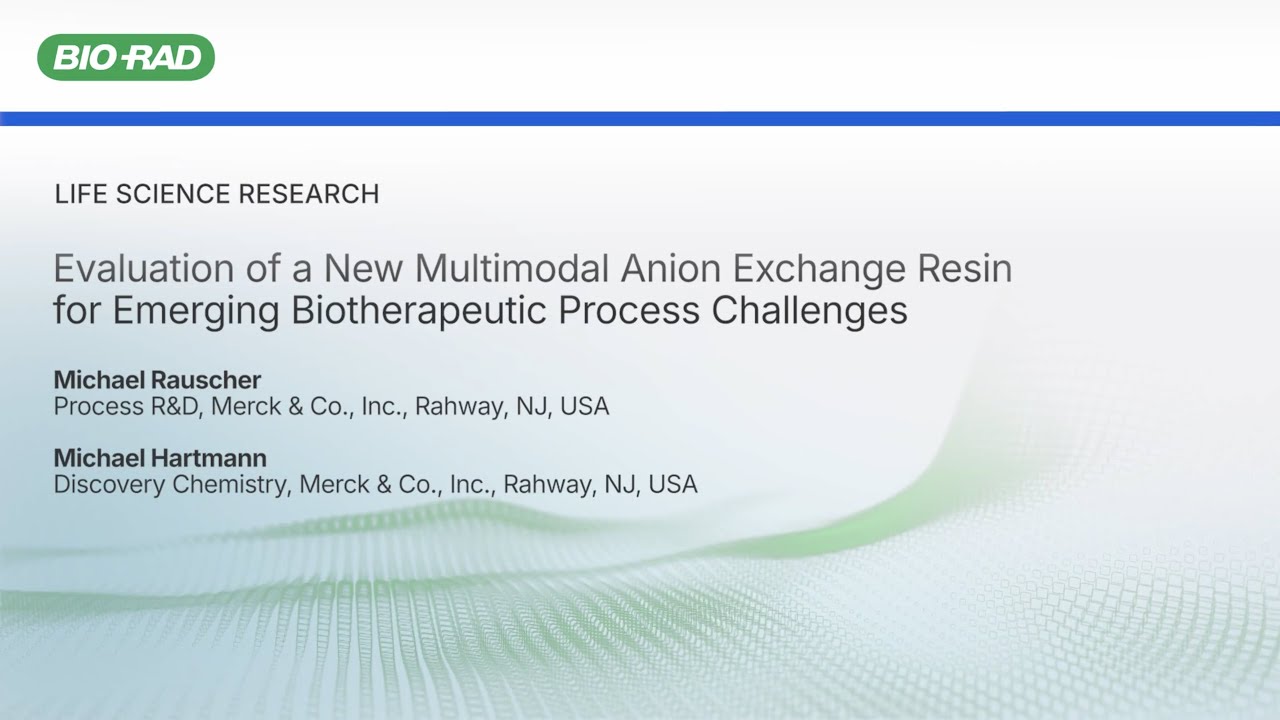 BIO-RAD

LIFE SCIENCE RESEARCH

Evaluation of a New Multimodal Anion Exchange Resin for Emerging Biotherapeutic Process Challenges

Michael Rauscher
Process R&D, Merck & Co., Inc., Rahway, NJ, USA

Michael Hartmann
Discovery Chemistry, Merck & Co., Inc., Rahway, NJ, USA